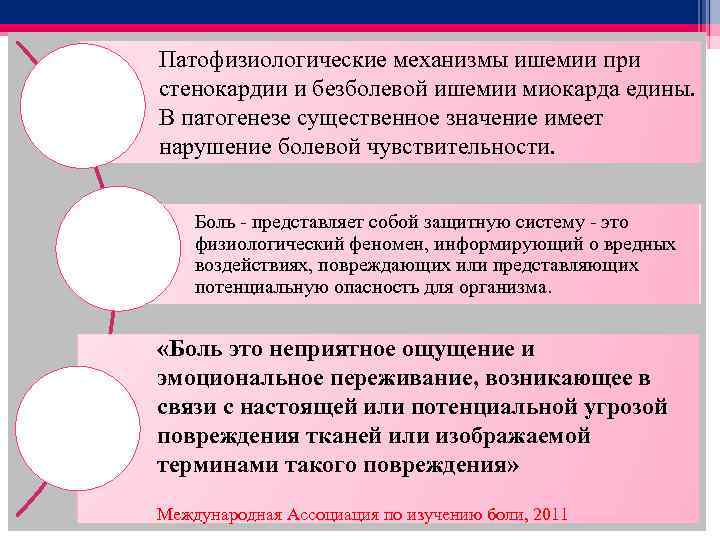 Патофизиологические механизмы ишемии при стенокардии и безболевой ишемии миокарда едины. В патогенезе существенное значение имеет нарушение болевой чувствительности.

Боль - представляет собой защитную систему - это физиологический феномен, информирующий о вредных воздействиях, повреждающих или представляющих потенциальную опасность для организма.

«Боль это неприятное ощущение и эмоциональное переживание, возникающее в связи с настоящей или потенциальной угрозой повреждения тканей или изображаемой терминами такого повреждения»

Международная Ассоциация по изучению боли, 2011